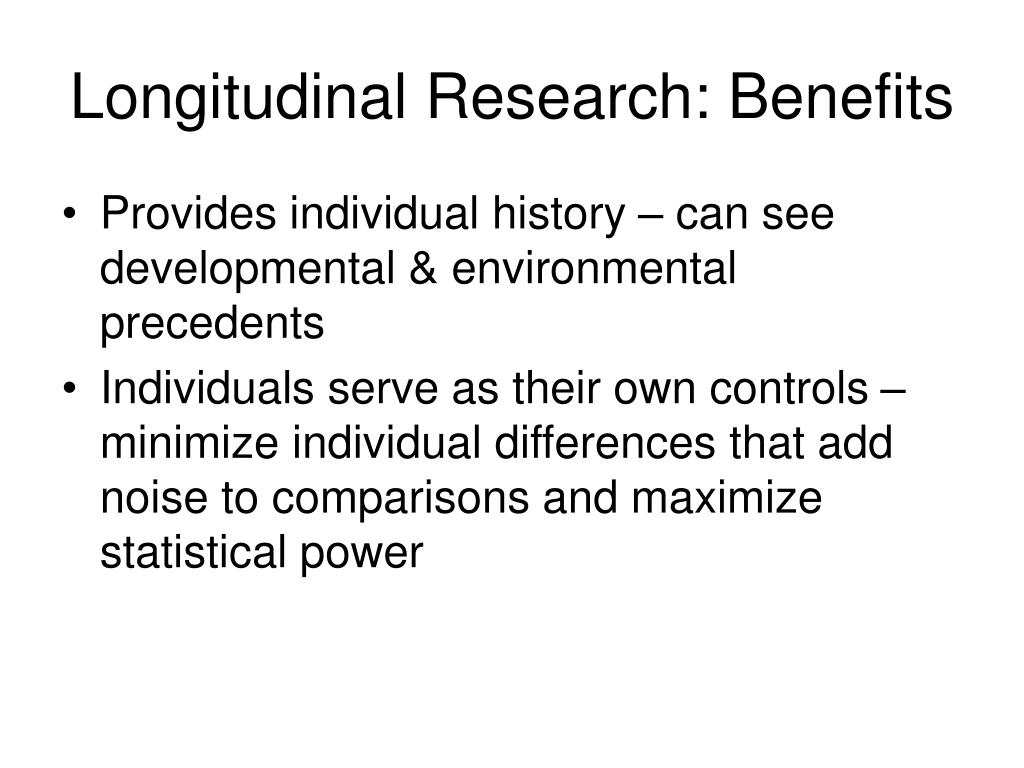 Longitudinal Research: Benefits

• Provides individual history – can see developmental & environmental precedents
• Individuals serve as their own controls – minimize individual differences that add noise to comparisons and maximize statistical power